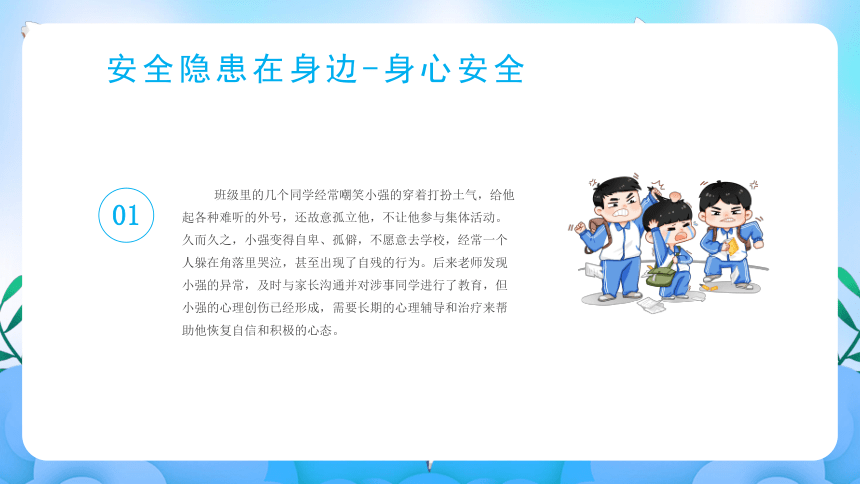 安全隐患在身边-身心安全

01

班级里的几个同学经常嘲笑小强的穿着打扮土气，给他起各种难听的外号，还故意孤立他，不让他参与集体活动。久而久之，小强变得自卑、孤僻，不愿意去学校，经常一个人躲在角落里哭泣，甚至出现了自残的行为。后来老师发现小强的异常，及时与家长沟通并对涉事同学进行了教育，但小强的心理创伤已经形成，需要长期的心理辅导和治疗来帮助他恢复自信和积极的心态。